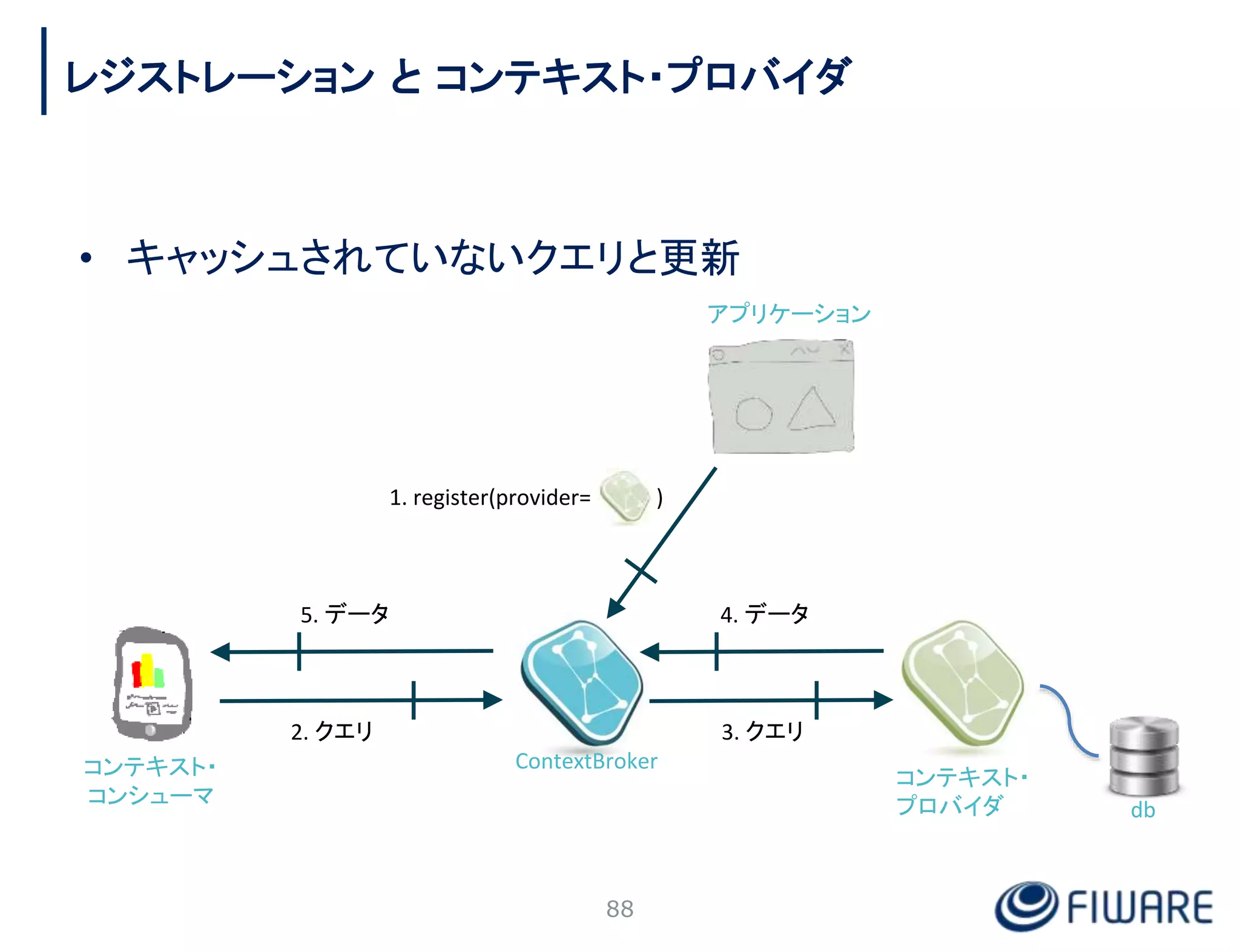 レジストレーション と コンテキスト･プロバイダ

• キャッシュされていないクエリと更新

アプリケーション

1. register(provider= )

5. データ

4. データ

2. クエリ

3. クエリ

コンテキスト･コンシューマ

ContextBroker

コンテキスト･プロバイダ

db

88

FIWARE